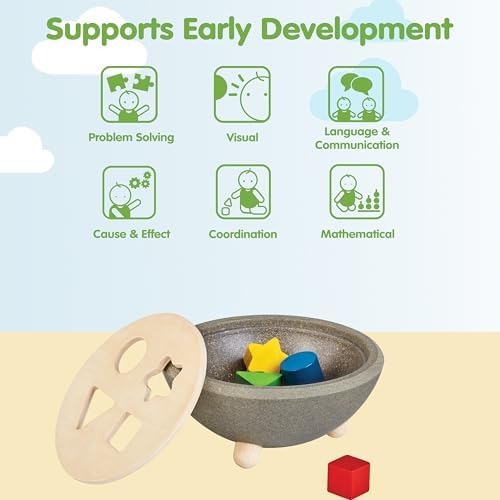 Supports Early Development

Problem Solving

Visual

Language & Communication

Cause & Effect

Coordination

Mathematical